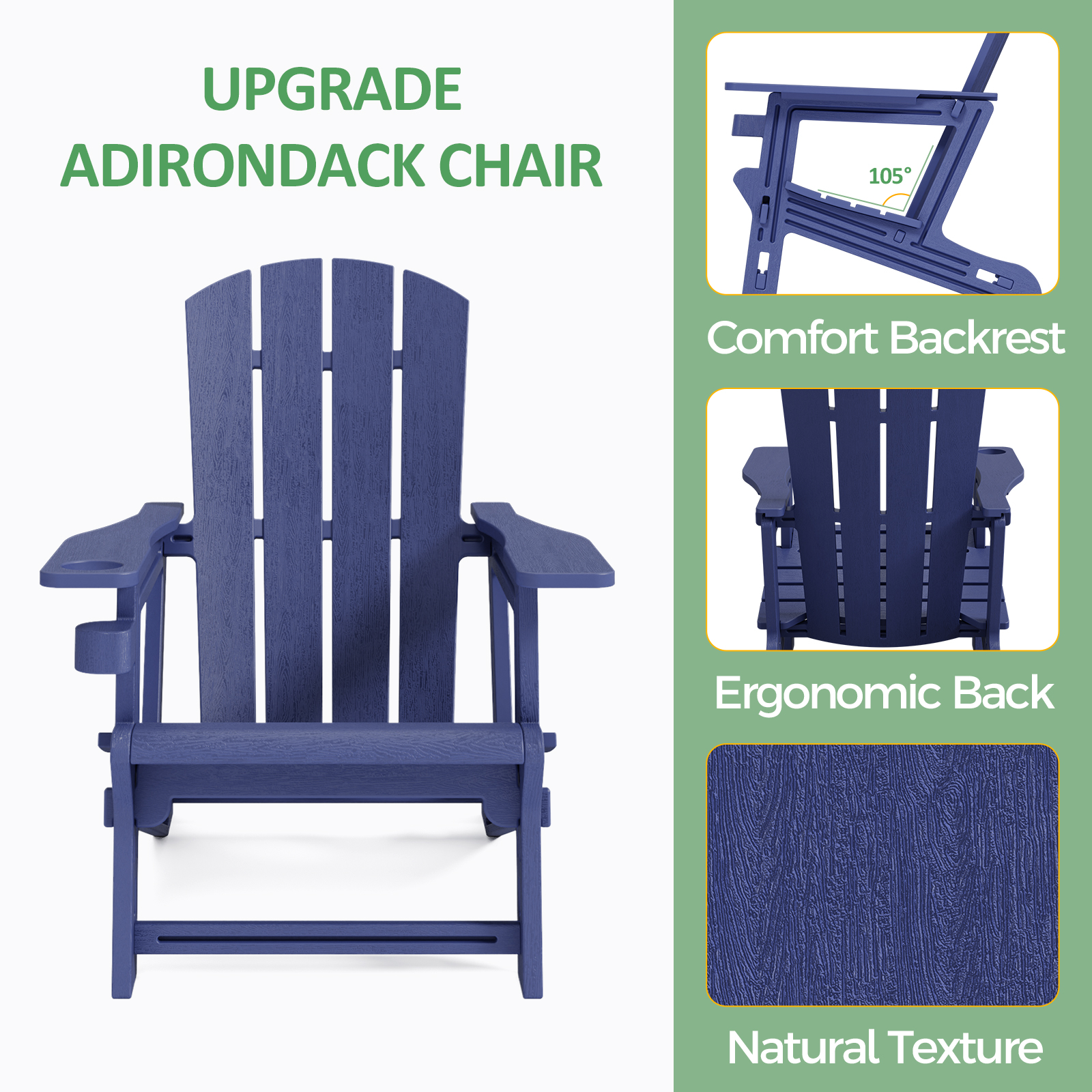 UPGRADE
ADIRONDACK CHAIR

105°

Comfort Backrest

Ergonomic Back

Natural Texture